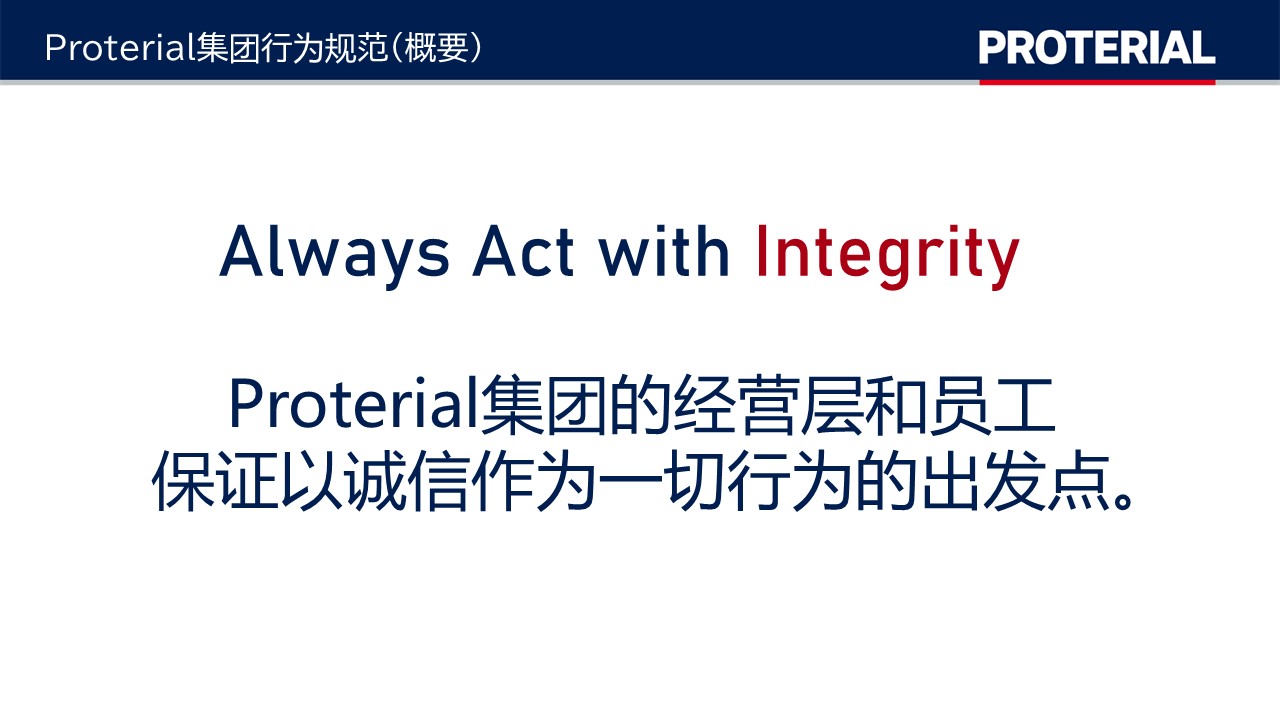 Proterial集团行为规范（概要）

PROTERIAL

Always Act with Integrity

Proterial集团的经营层和员工
保证以诚信作为一切行为的出发点。